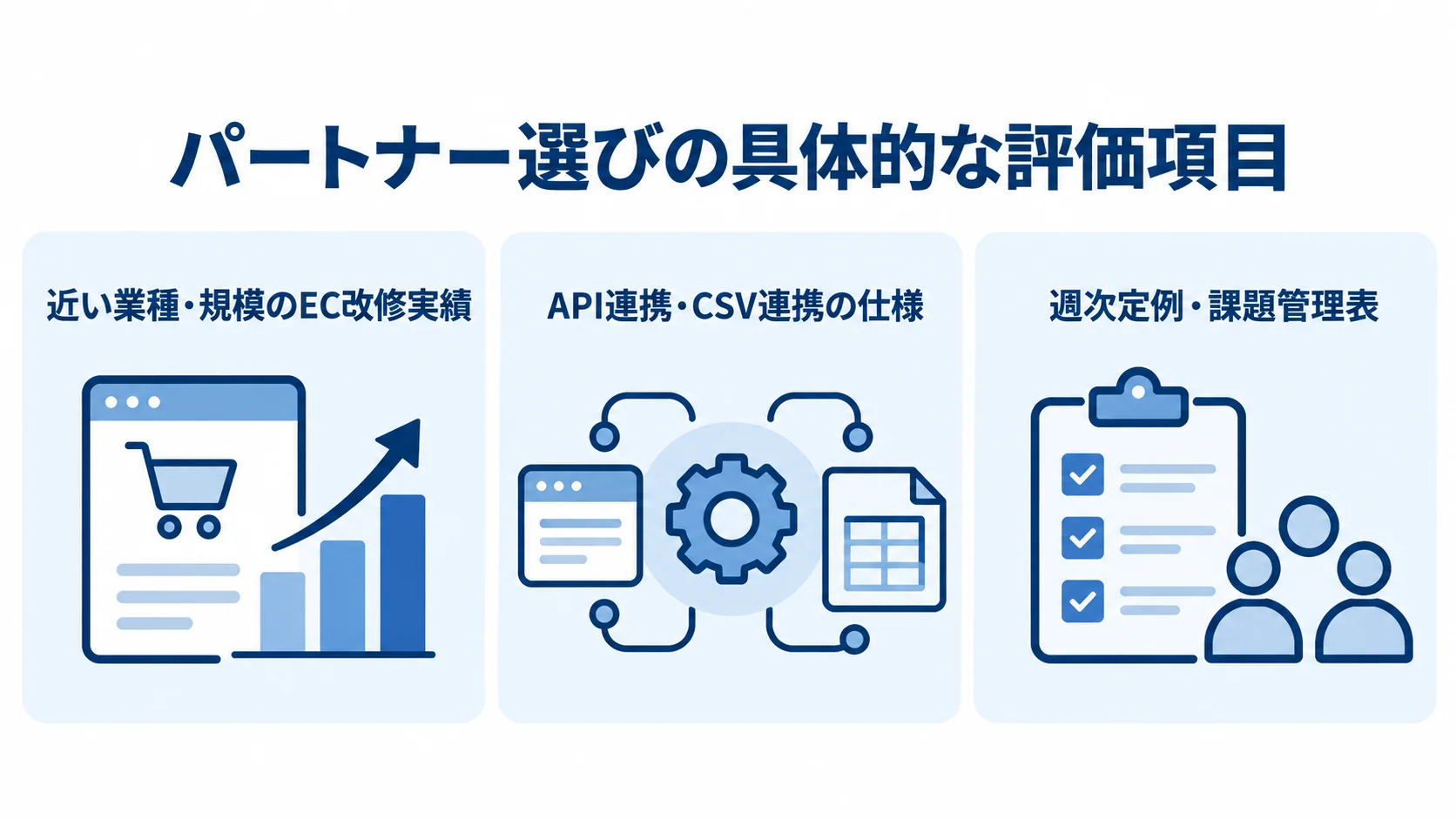 パートナー選びの具体的な評価項目

近い業種・規模のEC改修実績

API連携・CSV連携の仕様

週次定例・課題管理表